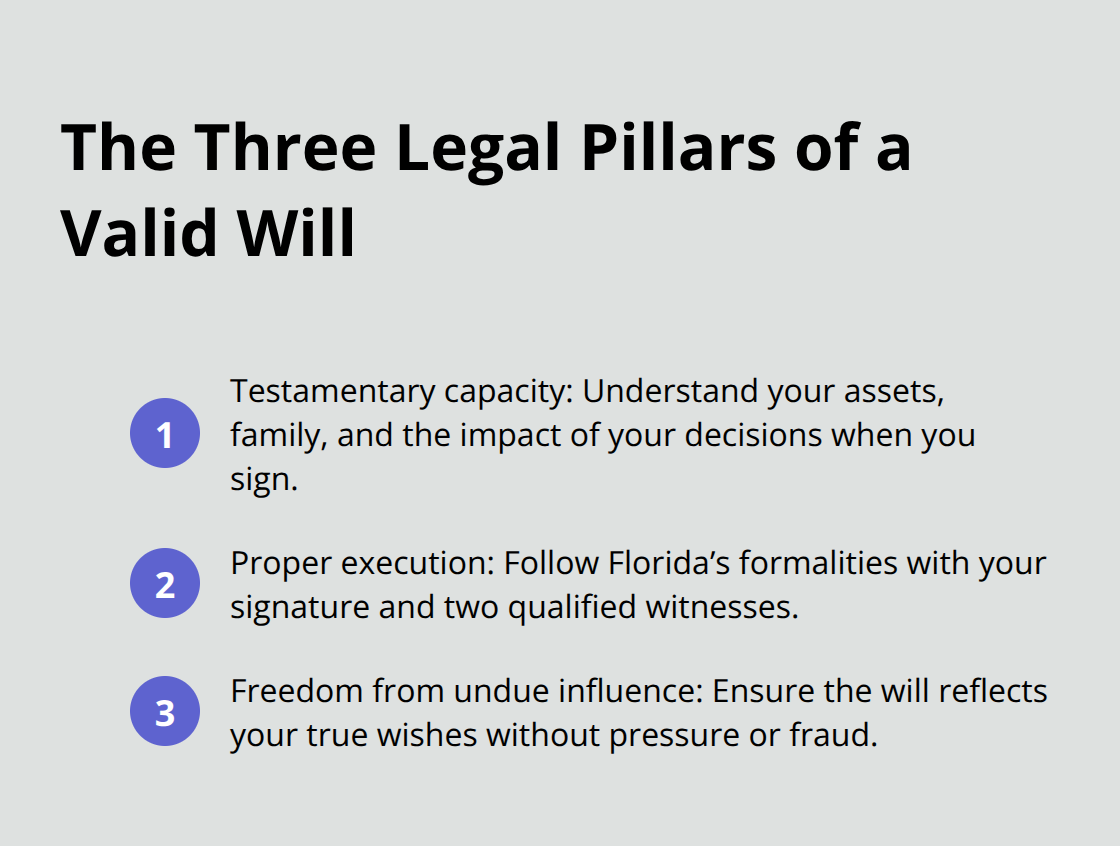 The Three Legal Pillars of a Valid Will

1
Testamentary capacity: Understand your assets, family, and the impact of your decisions when you sign.

2
Proper execution: Follow Florida's formalities with your signature and two qualified witnesses.

3
Freedom from undue influence: Ensure the will reflects your true wishes without pressure or fraud.